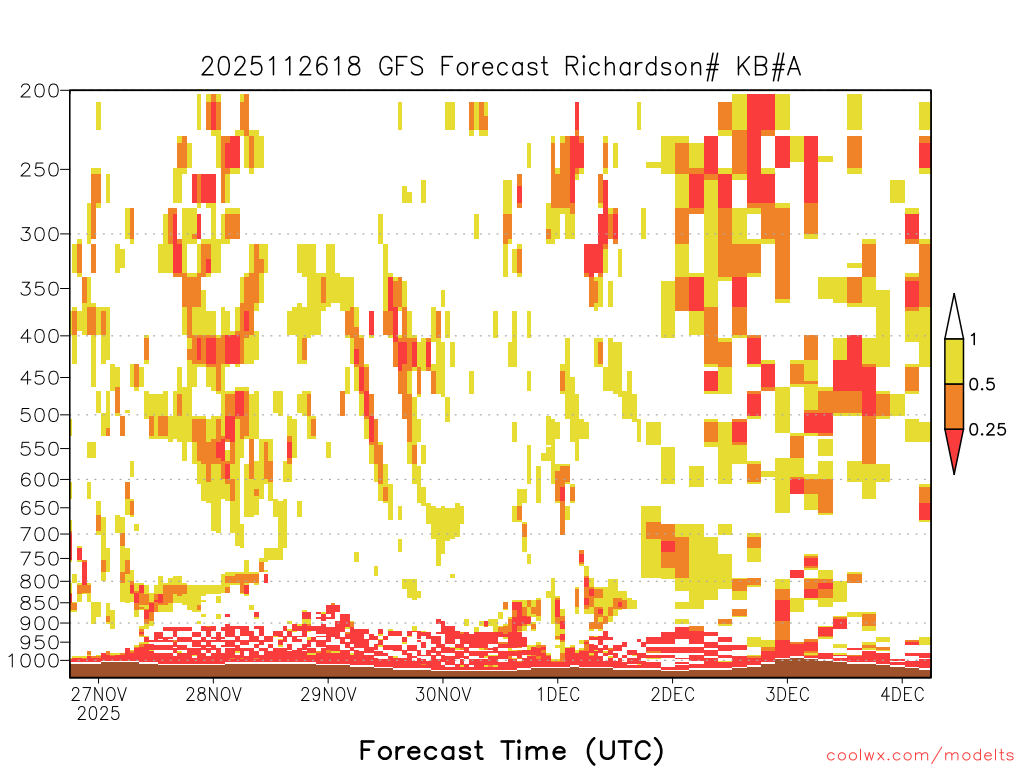 2025112618 GFS Forecast Richardson# KB#A

200
250
300
350
400
450
500
550
600
650
700
750
800
850
900
950
1000

1
0.5
0.25

27NOV
2025
28NOV
29NOV
30NOV
1DEC
2DEC
3DEC
4DEC

Forecast Time (UTC)

coolwx.com/modelts